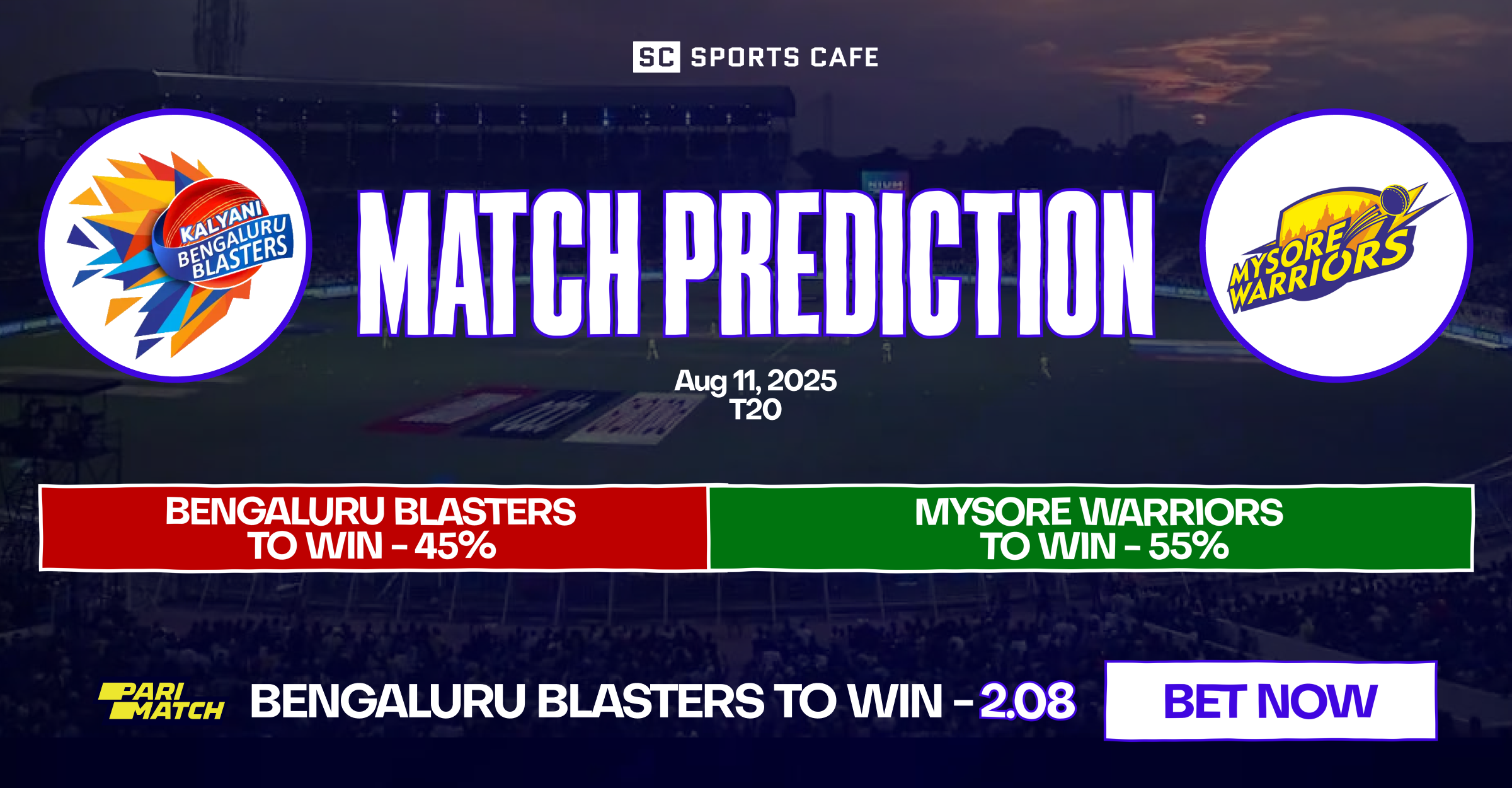 SC SPORTS CAFE

KALYANI BENGALURU BLASTERS

MATCH PREDICTION

MYSORE WARRIORS

Aug 11, 2025
T20

BENGALURU BLASTERS TO WIN - 45%

MYSORE WARRIORS TO WIN - 55%

PARI MATCH

BENGALURU BLASTERS TO WIN - 2.08

BET NOW